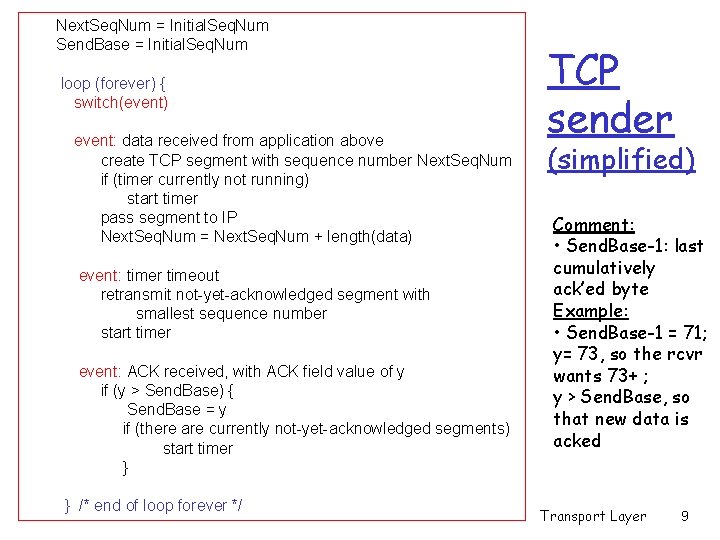 NextSeqNum = InitialSeqNum
SendBase = InitialSeqNum

loop (forever) {
switch(event)

event: data received from application above
create TCP segment with sequence number NextSeqNum
if (timer currently not running)
start timer
pass segment to IP
NextSeqNum = NextSeqNum + length(data)

event: timer timeout
retransmit not-yet-acknowledged segment with smallest sequence number
start timer

event: ACK received, with ACK field value of y
if (y > SendBase) {
SendBase = y
if (there are currently not-yet-acknowledged segments)
start timer
}

} /* end of loop forever */

TCP sender (simplified)

Comment:
• SendBase-1: last cumulatively ack'ed byte
Example:
• SendBase-1 = 71; y= 73, so the rcvr wants 73+ ;
y > SendBase, so that new data is acked

Transport Layer 9